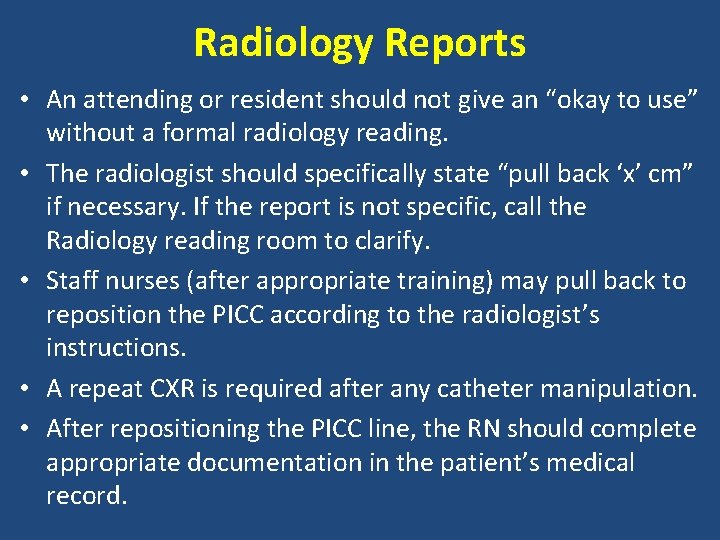 Radiology Reports

• An attending or resident should not give an “okay to use” without a formal radiology reading.

• The radiologist should specifically state “pull back ‘x’ cm” if necessary. If the report is not specific, call the Radiology reading room to clarify.

• Staff nurses (after appropriate training) may pull back to reposition the PICC according to the radiologist’s instructions.

• A repeat CXR is required after any catheter manipulation.

• After repositioning the PICC line, the RN should complete appropriate documentation in the patient’s medical record.